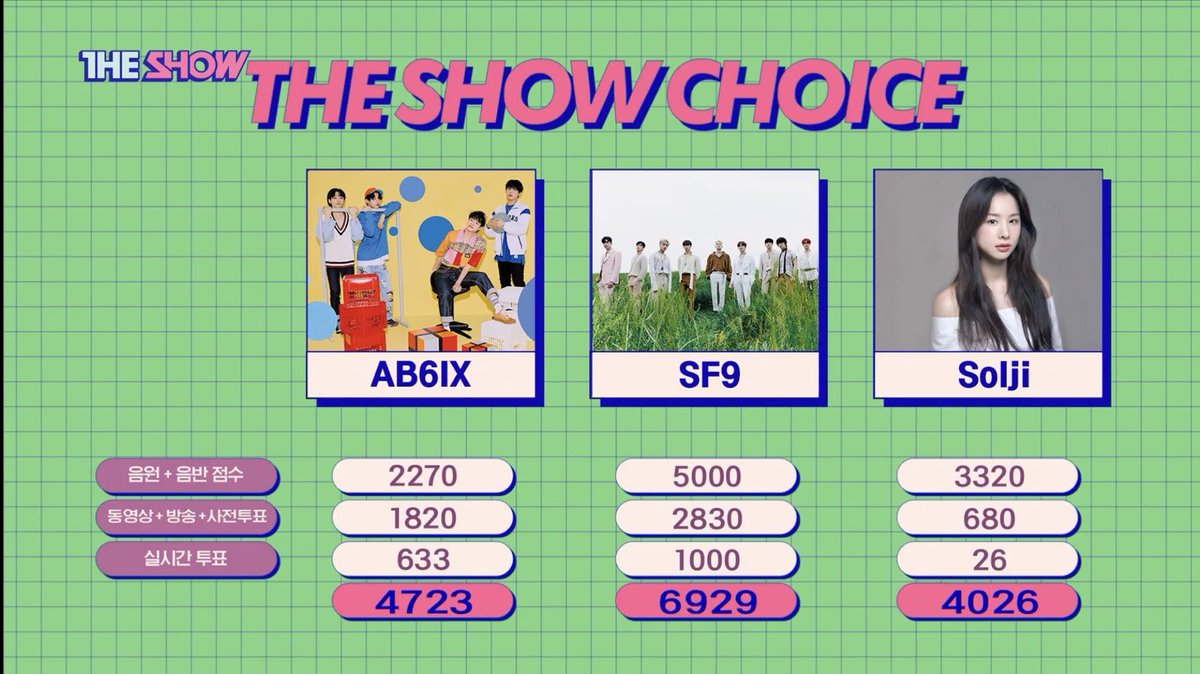 THE SHOW
THE SHOW CHOICE

|  | AB6IX | SF9 | Solji |
|---|---|---|---|
| 음원 + 음반 점수 | 2270 | 5000 | 3320 |
| 동영상 + 방송 + 사전투표 | 1820 | 2830 | 680 |
| 실시간 투표 | 633 | 1000 | 26 |
|  | 4723 | 6929 | 4026 |